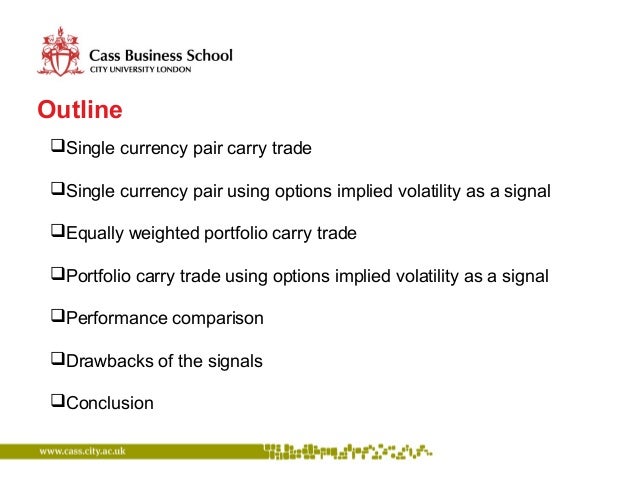 Cass Business School
CITY UNIVERSITY LONDON

Outline

❑Single currency pair carry trade

❑Single currency pair using options implied volatility as a signal

❑Equally weighted portfolio carry trade

❑Portfolio carry trade using options implied volatility as a signal

❑Performance comparison

❑Drawbacks of the signals

❑Conclusion

www.cass.city.ac.uk